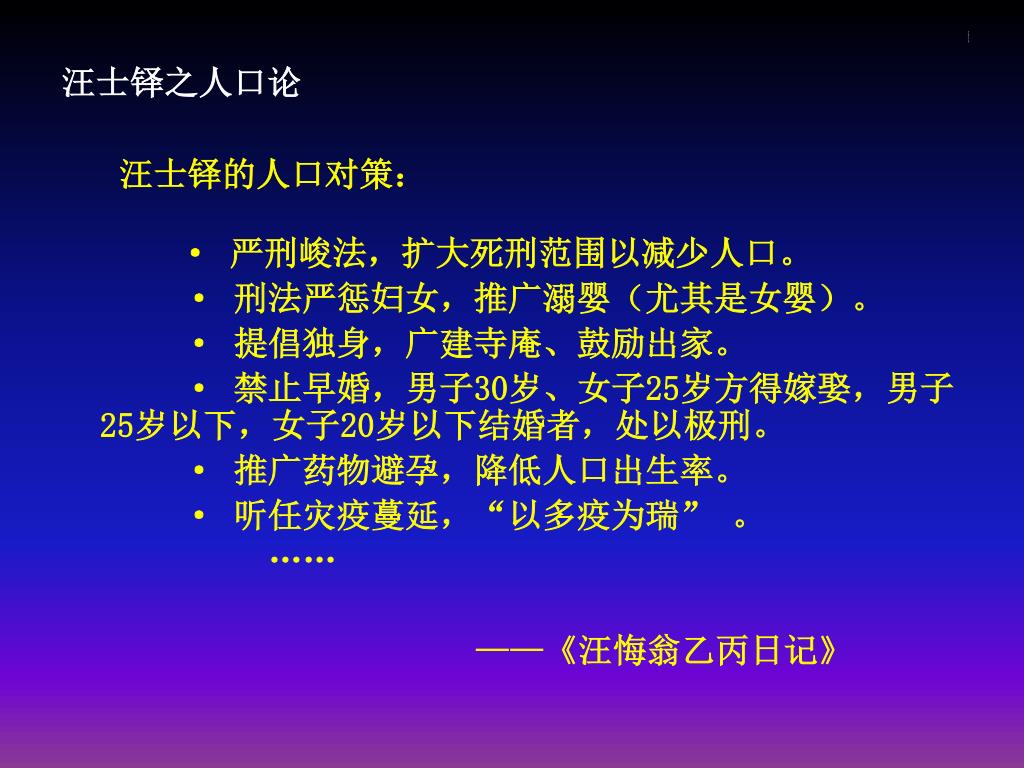 汪士铎之人口论

汪士铎的人口对策：

• 严刑峻法，扩大死刑范围以减少人口。
• 刑法严惩妇女，推广溺婴（尤其是女婴）。
• 提倡独身，广建寺庵、鼓励出家。
• 禁止早婚，男子30岁、女子25岁方得嫁娶，男子25岁以下，女子20岁以下结婚者，处以极刑。
• 推广药物避孕，降低人口出生率。
• 听任灾疫蔓延，“以多疫为瑞” 。
……

——《汪悔翁乙丙日记》